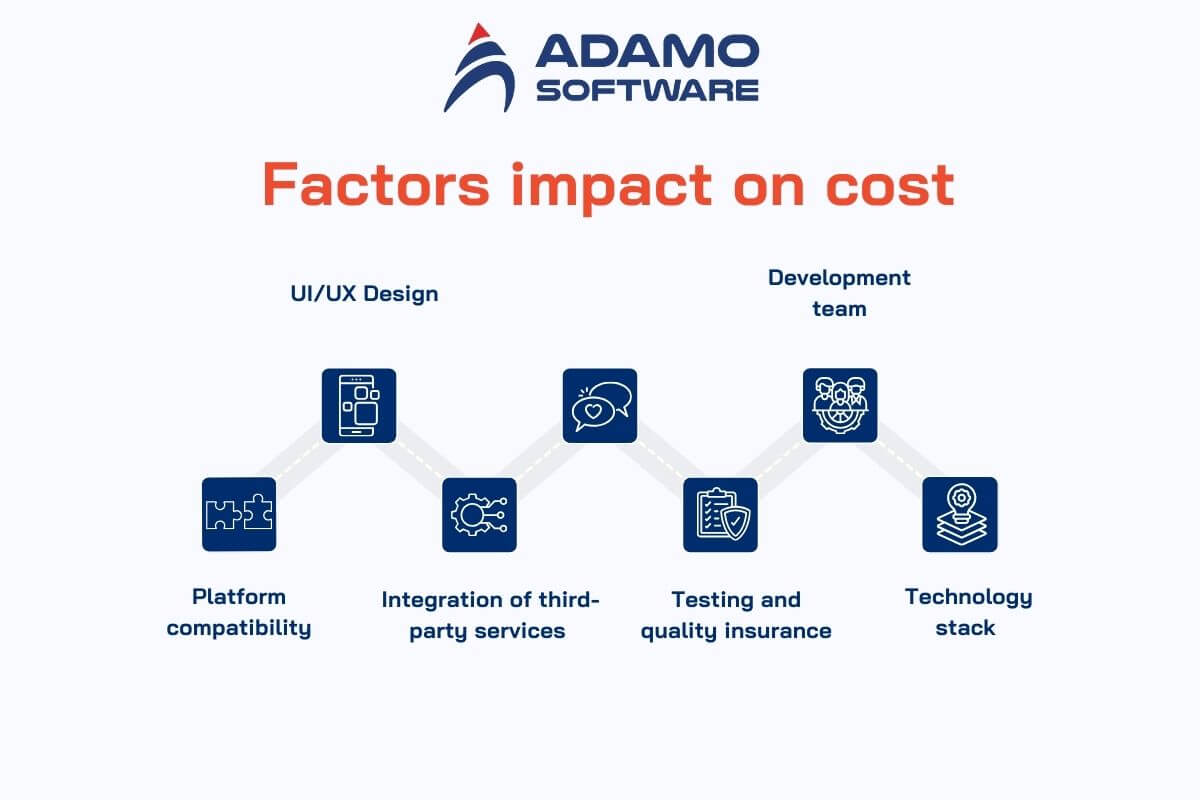 ADAMO SOFTWARE

Factors impact on cost

UI/UX Design

Development team

Platform compatibility

Integration of third-party services

Testing and quality insurance

Technology stack